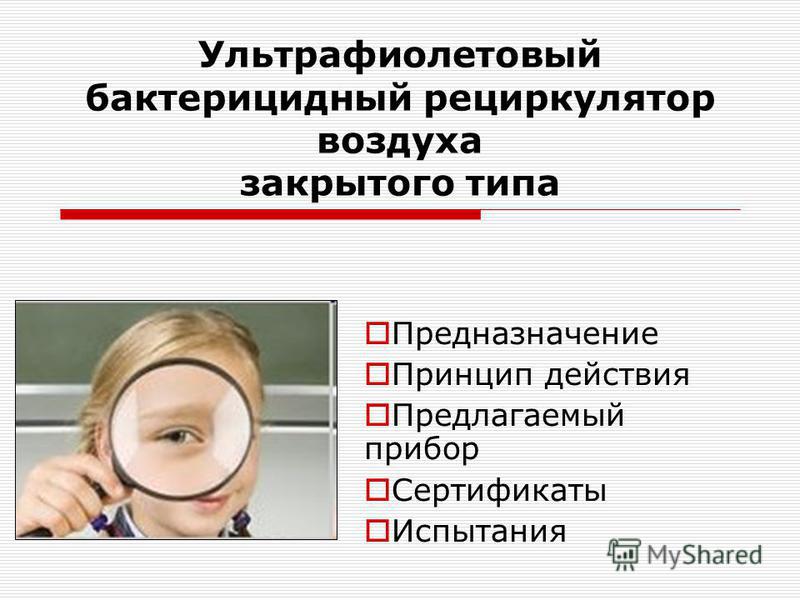 Ультрафиолетовый бактерицидный рециркулятор воздуха закрытого типа

Предназначение
Принцип действия
Предлагаемый прибор
Сертификаты
Испытания

MyShared